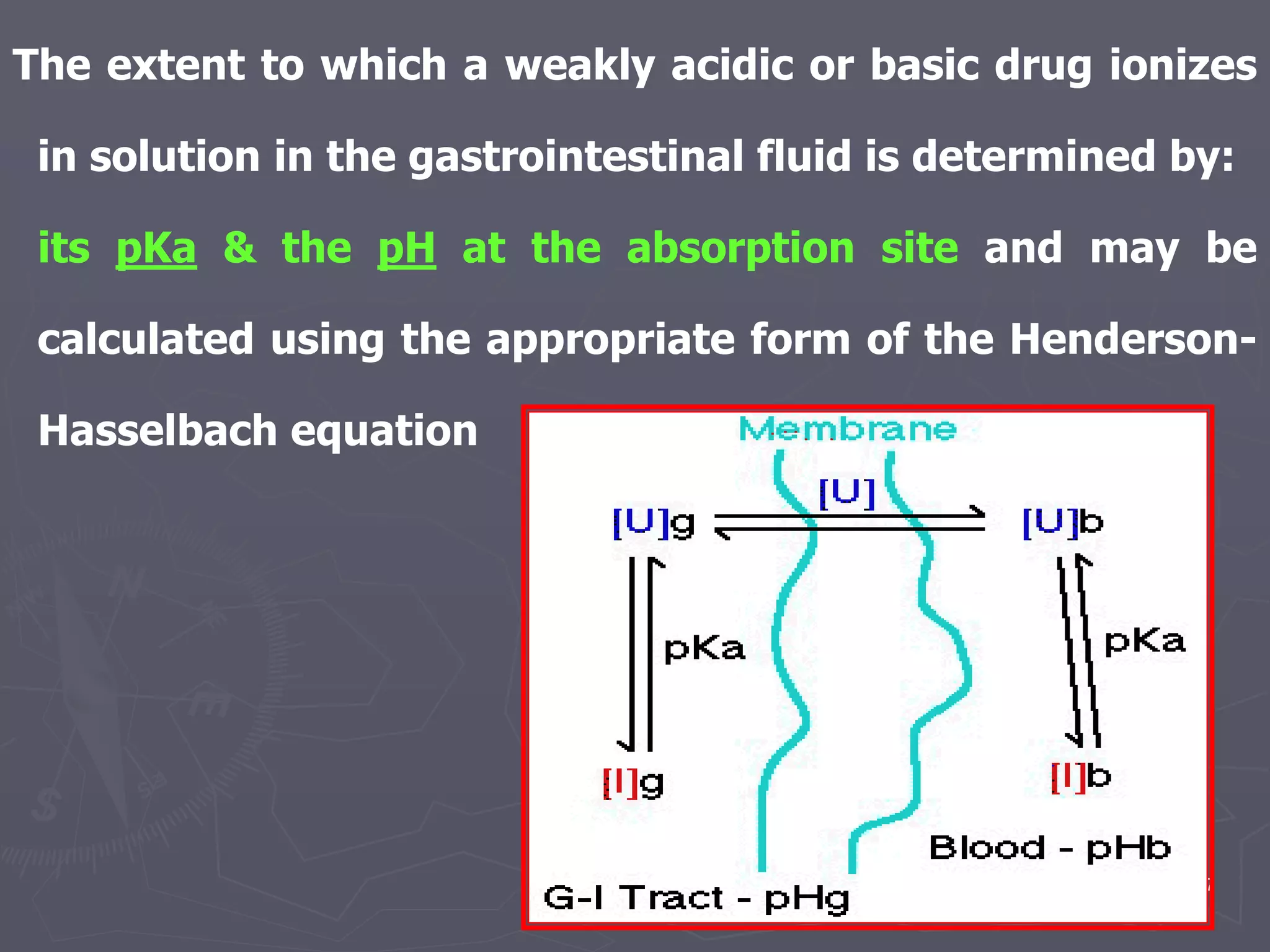 The extent to which a weakly acidic or basic drug ionizes in solution in the gastrointestinal fluid is determined by: its pKa & the pH at the absorption site and may be calculated using the appropriate form of the Henderson-Hasselbach equation

Membrane

[U]

[U]g

[U]b

pKa

pKa

[I]g

[I]b

Blood - pHb

G-I Tract - pHg